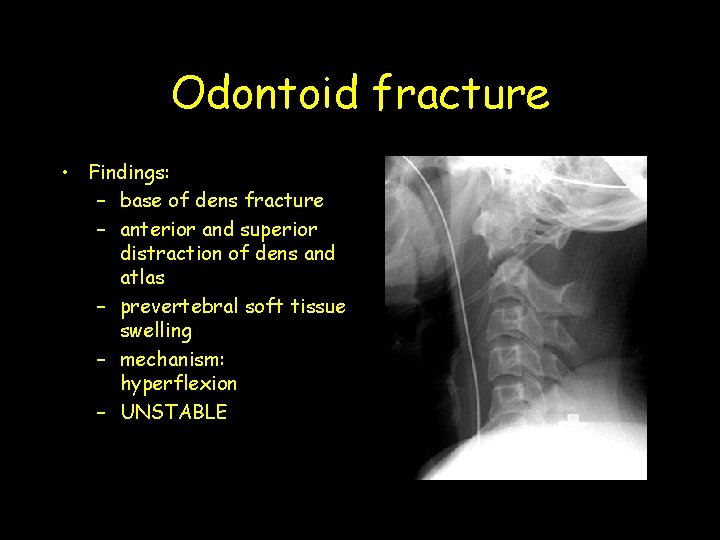 Odontoid fracture

• Findings:
  – base of dens fracture
  – anterior and superior distraction of dens and atlas
  – prevertebral soft tissue swelling
  – mechanism: hyperflexion
  – UNSTABLE